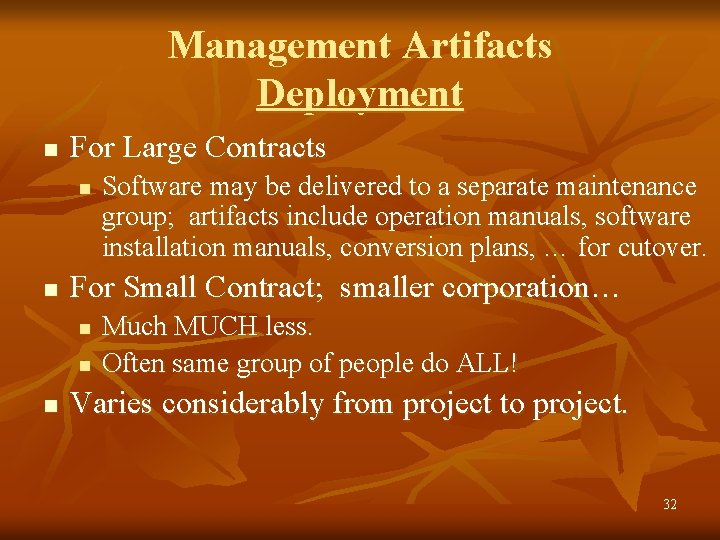 Management Artifacts
Deployment

- For Large Contracts
  - Software may be delivered to a separate maintenance group; artifacts include operation manuals, software installation manuals, conversion plans, … for cutover.
- For Small Contract; smaller corporation…
  - Much MUCH less.
  - Often same group of people do ALL!
- Varies considerably from project to project.

32